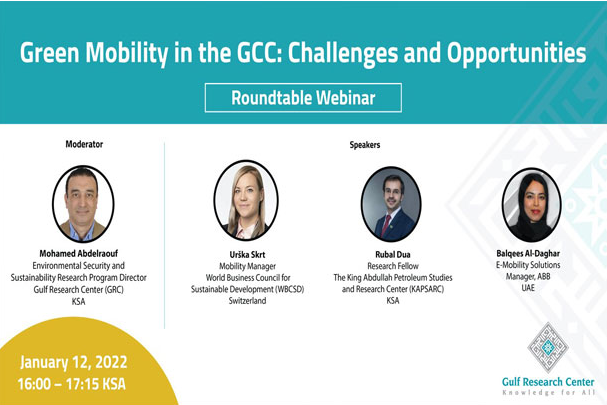 Green Mobility in the GCC: Challenges and Opportunities

Roundtable Webinar

Moderator

Mohamed Abdelraouf
Environmental Security and Sustainability Research Program Director
Gulf Research Center (GRC)
KSA

Speakers

Urška Skrt
Mobility Manager
World Business Council for Sustainable Development (WBCSD)
Switzerland

Rubal Dua
Research Fellow
The King Abdullah Petroleum Studies and Research Center (KAPSARC)
KSA

Balqees Al-Daghar
E-Mobility Solutions Manager, ABB
UAE

January 12, 2022
16:00 – 17:15 KSA

Gulf Research Center
Knowledge for All